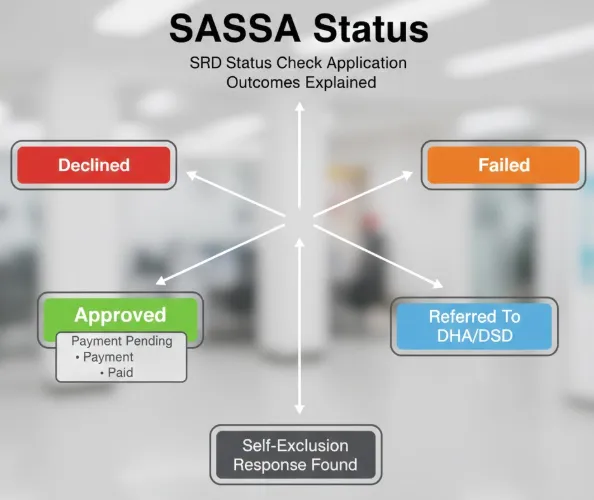 SASSA Status

SRD Status Check Application Outcomes Explained

Declined

Failed

Approved

Payment Pending
• Payment
• Paid

Referred To DHA/DSD

Self-Exclusion Response Found